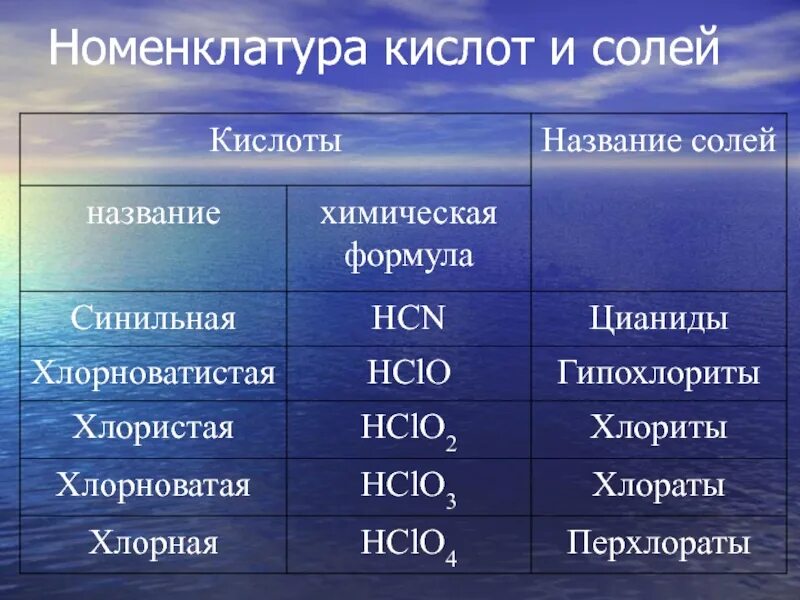 Номенклатура кислот и солей

| Кислоты | | Название солей |
|---|---|---|
| название | химическая формула | |
| Синильная | $HCN$ | Цианиды |
| Хлорноватистая | $HClO$ | Гипохлориты |
| Хлористая | $HClO_2$ | Хлориты |
| Хлорноватая | $HClO_3$ | Хлораты |
| Хлорная | $HClO_4$ | Перхлораты |